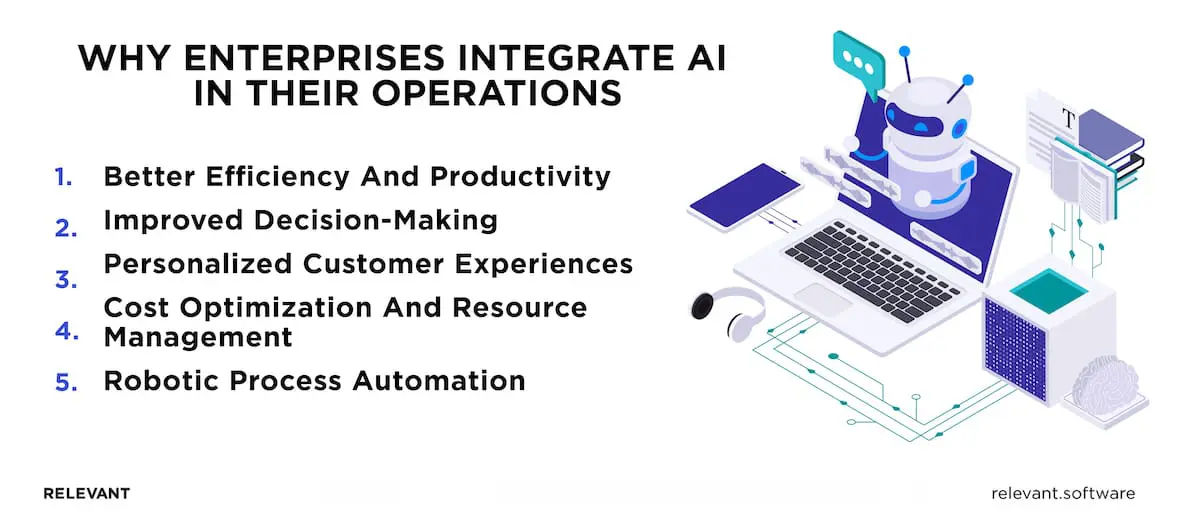 WHY ENTERPRISES INTEGRATE AI IN THEIR OPERATIONS

1. Better Efficiency And Productivity
2. Improved Decision-Making
3. Personalized Customer Experiences
4. Cost Optimization And Resource Management
5. Robotic Process Automation

T

RELEVANT

relevant.software